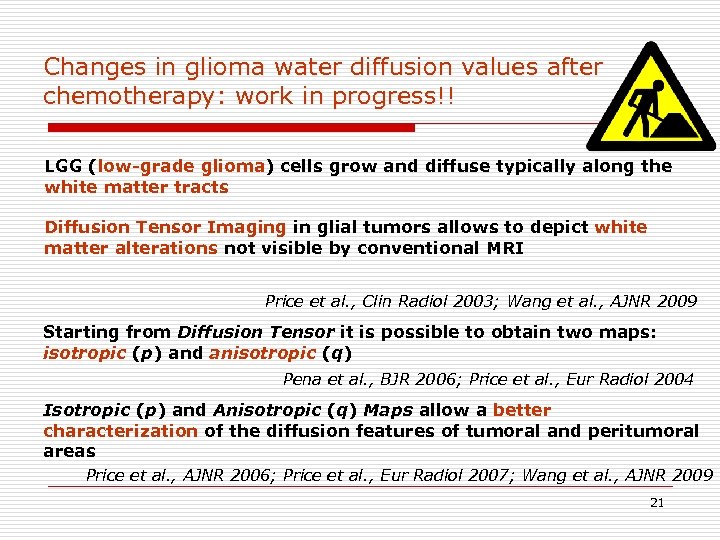 Changes in glioma water diffusion values after chemotherapy: work in progress!!

LGG (low-grade glioma) cells grow and diffuse typically along the white matter tracts

Diffusion Tensor Imaging in glial tumors allows to depict white matter alterations not visible by conventional MRI

Price et al., Clin Radiol 2003; Wang et al., AJNR 2009

Starting from Diffusion Tensor it is possible to obtain two maps: isotropic (p) and anisotropic (q)

Pena et al., BJR 2006; Price et al., Eur Radiol 2004

Isotropic (p) and Anisotropic (q) Maps allow a better characterization of the diffusion features of tumoral and peritumoral areas

Price et al., AJNR 2006; Price et al., Eur Radiol 2007; Wang et al., AJNR 2009

21